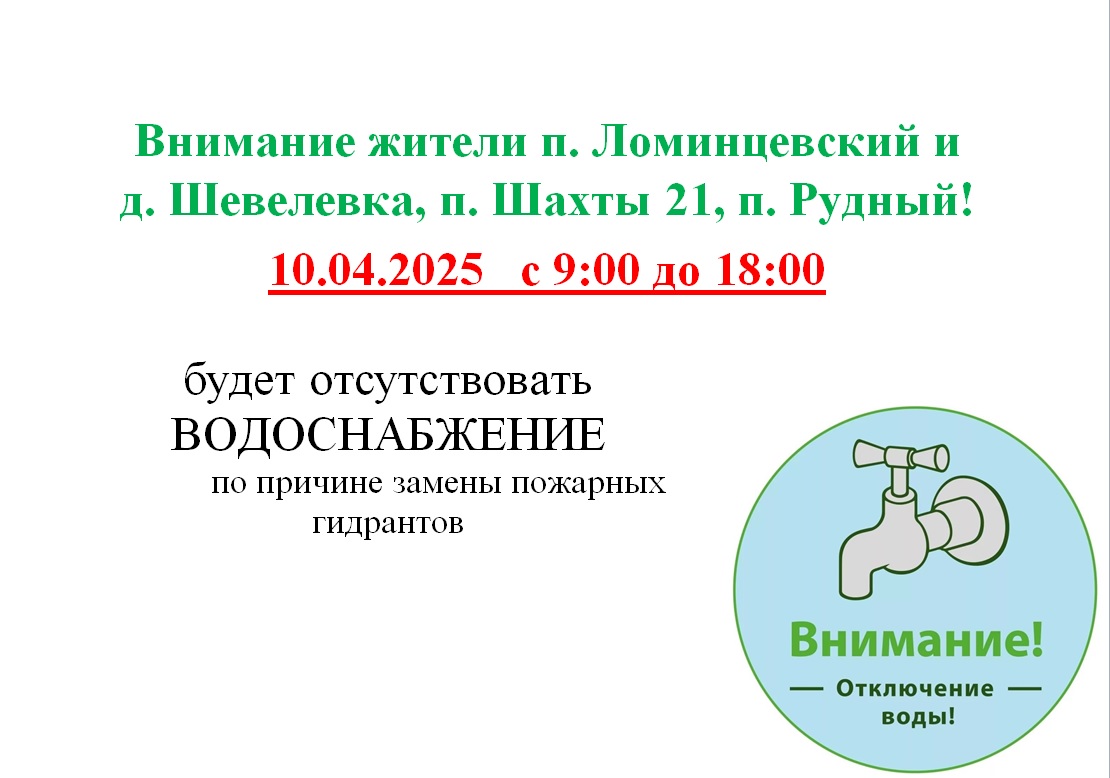 Внимание жители п. Ломинцевский и д. Шевелевка, п. Шахты 21, п. Рудный!

10.04.2025 с 9:00 до 18:00

будет отсутствовать ВОДОСНАБЖЕНИЕ по причине замены пожарных гидрантов

Внимание!
— Отключение —
воды!